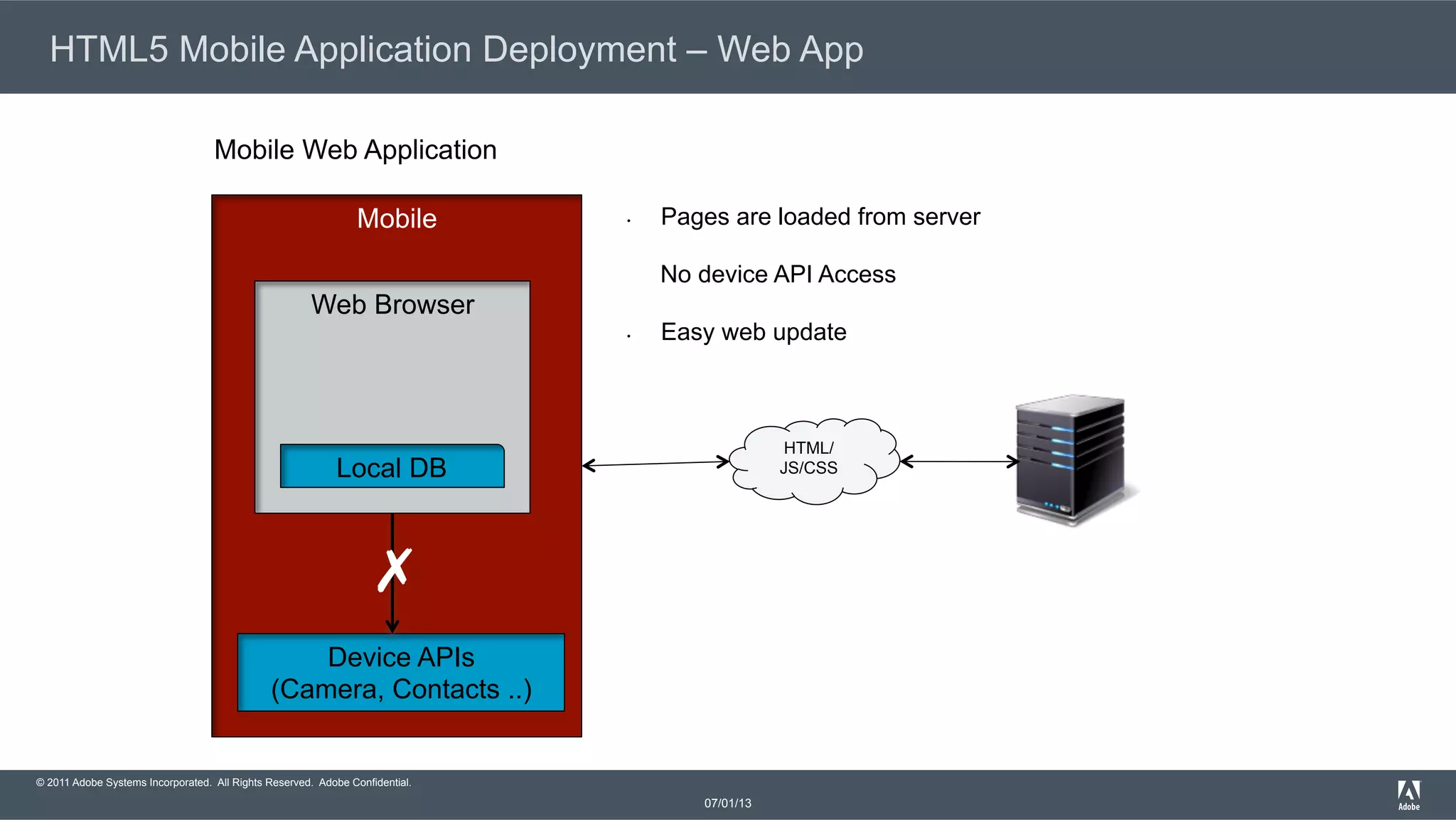 HTML5 Mobile Application Deployment – Web App

Mobile Web Application

Mobile

Web Browser

Local DB

✗

Device APIs
(Camera, Contacts ..)

· Pages are loaded from server

No device API Access

· Easy web update

HTML/
JS/CSS

© 2011 Adobe Systems Incorporated. All Rights Reserved. Adobe Confidential.

07/01/13

Adobe